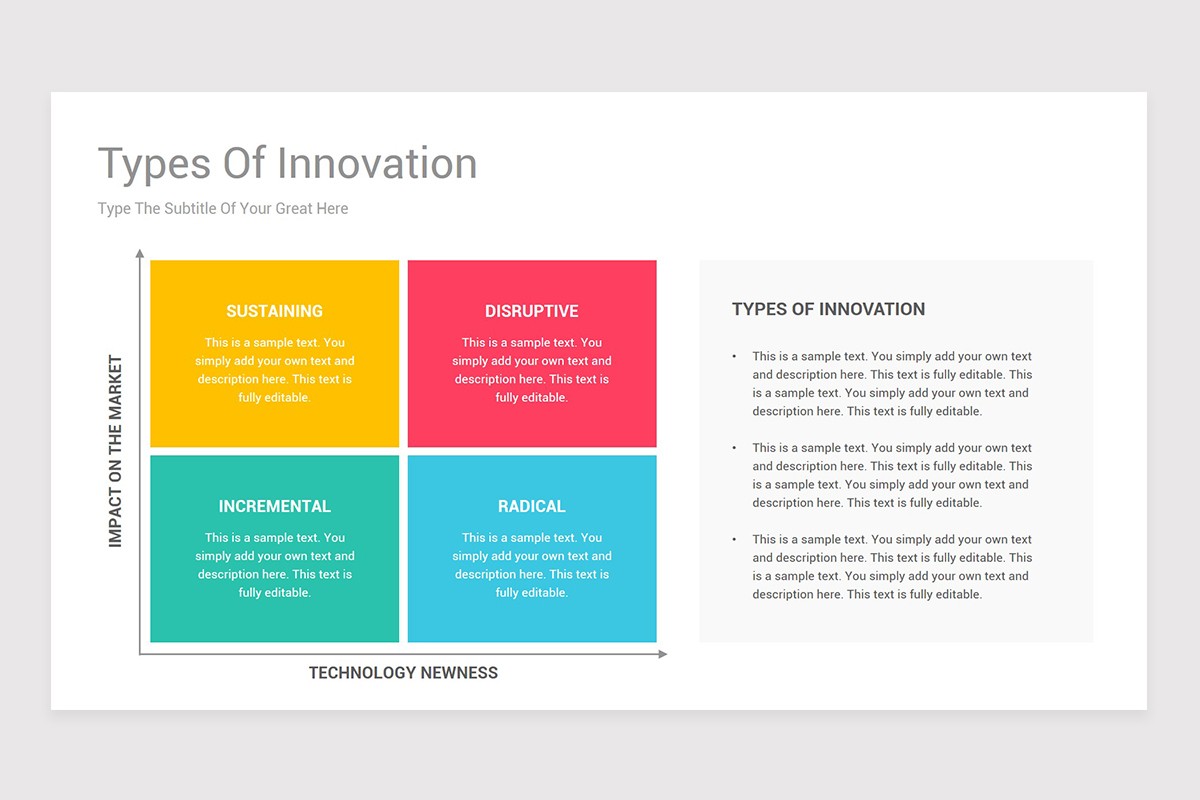 Types Of Innovation

Type The Subtitle Of Your Great Here

IMPACT ON THE MARKET

SUSTAINING

This is a sample text. You simply add your own text and description here. This text is fully editable.

DISRUPTIVE

This is a sample text. You simply add your own text and description here. This text is fully editable.

INCREMENTAL

This is a sample text. You simply add your own text and description here. This text is fully editable.

RADICAL

This is a sample text. You simply add your own text and description here. This text is fully editable.

TECHNOLOGY NEWNESS

TYPES OF INNOVATION

• This is a sample text. You simply add your own text and description here. This text is fully editable. This is a sample text. You simply add your own text and description here. This text is fully editable.

• This is a sample text. You simply add your own text and description here. This text is fully editable. This is a sample text. You simply add your own text and description here. This text is fully editable.

• This is a sample text. You simply add your own text and description here. This text is fully editable. This is a sample text. You simply add your own text and description here. This text is fully editable.